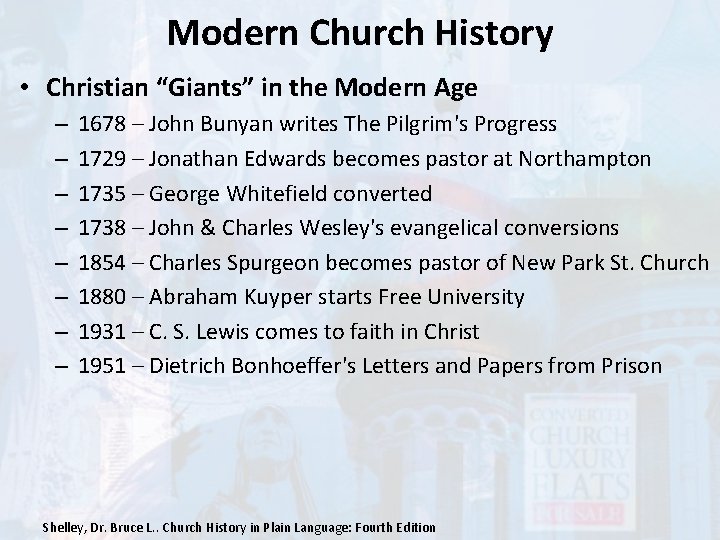 Modern Church History

• Christian "Giants" in the Modern Age
– 1678 – John Bunyan writes The Pilgrim's Progress
– 1729 – Jonathan Edwards becomes pastor at Northampton
– 1735 – George Whitefield converted
– 1738 – John & Charles Wesley's evangelical conversions
– 1854 – Charles Spurgeon becomes pastor of New Park St. Church
– 1880 – Abraham Kuyper starts Free University
– 1931 – C. S. Lewis comes to faith in Christ
– 1951 – Dietrich Bonhoeffer's Letters and Papers from Prison

CONVERTED CHURCH LUXURY FLATS FOR SALE

Shelley, Dr. Bruce L.. Church History in Plain Language: Fourth Edition